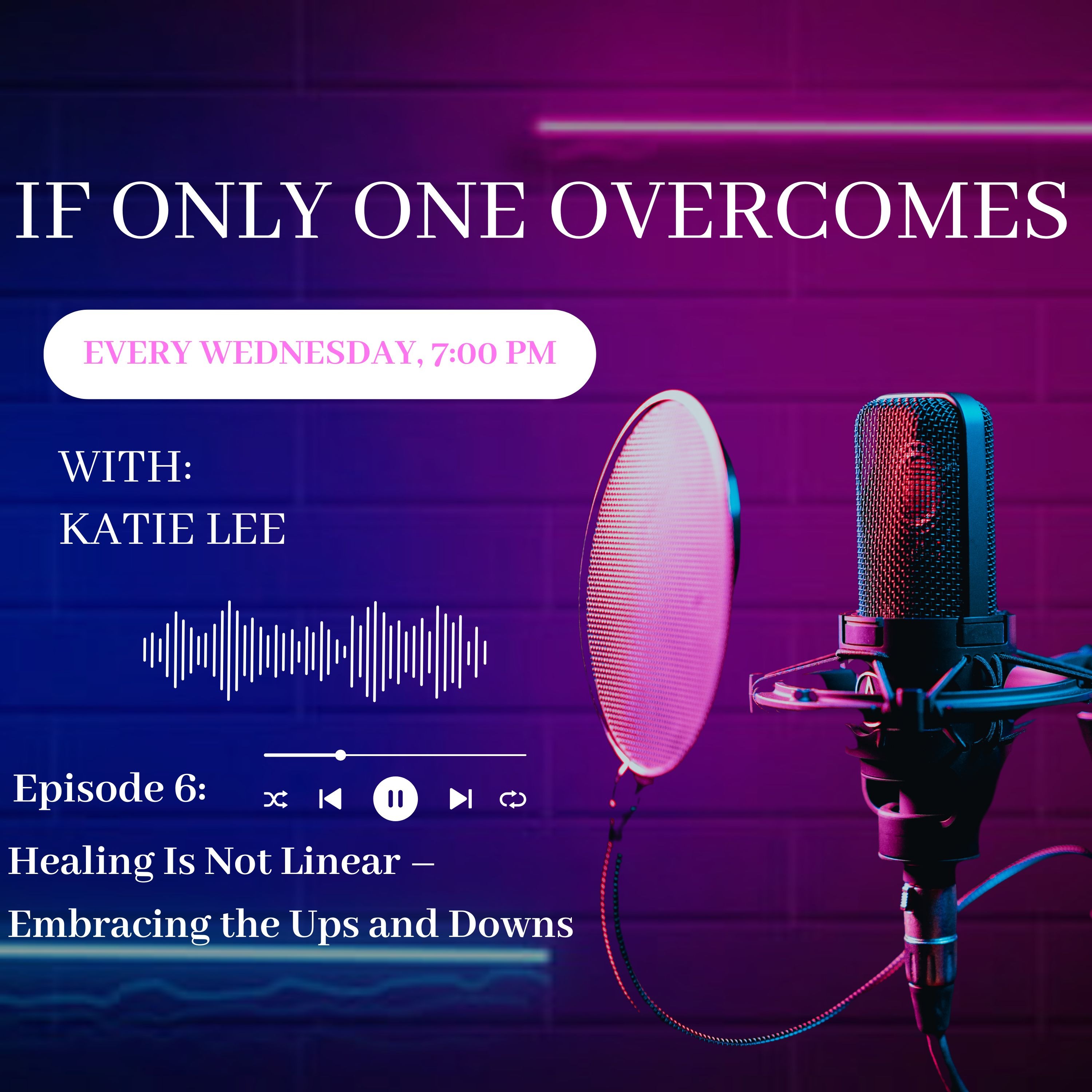 IF ONLY ONE OVERCOMES

EVERY WEDNESDAY, 7:00 PM

WITH:
KATIE LEE

Episode 6:

Healing Is Not Linear – Embracing the Ups and Downs